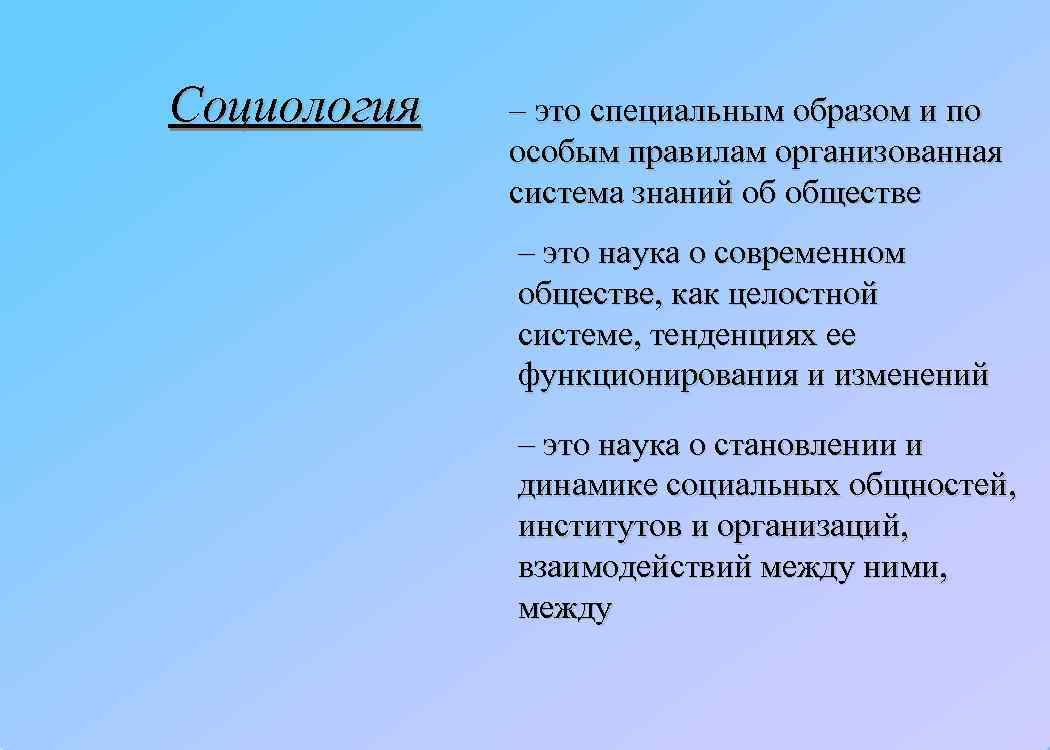 Социология

– это специальным образом и по особым правилам организованная система знаний об обществе

– это наука о современном обществе, как целостной системе, тенденциях ее функционирования и изменений

– это наука о становлении и динамике социальных общностей, институтов и организаций, взаимодействий между ними, между